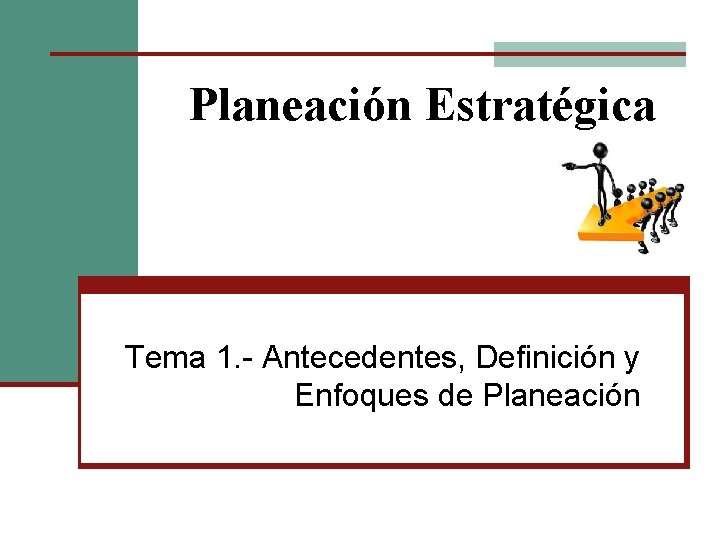 Planeación Estratégica

Tema 1.- Antecedentes, Definición y Enfoques de Planeación